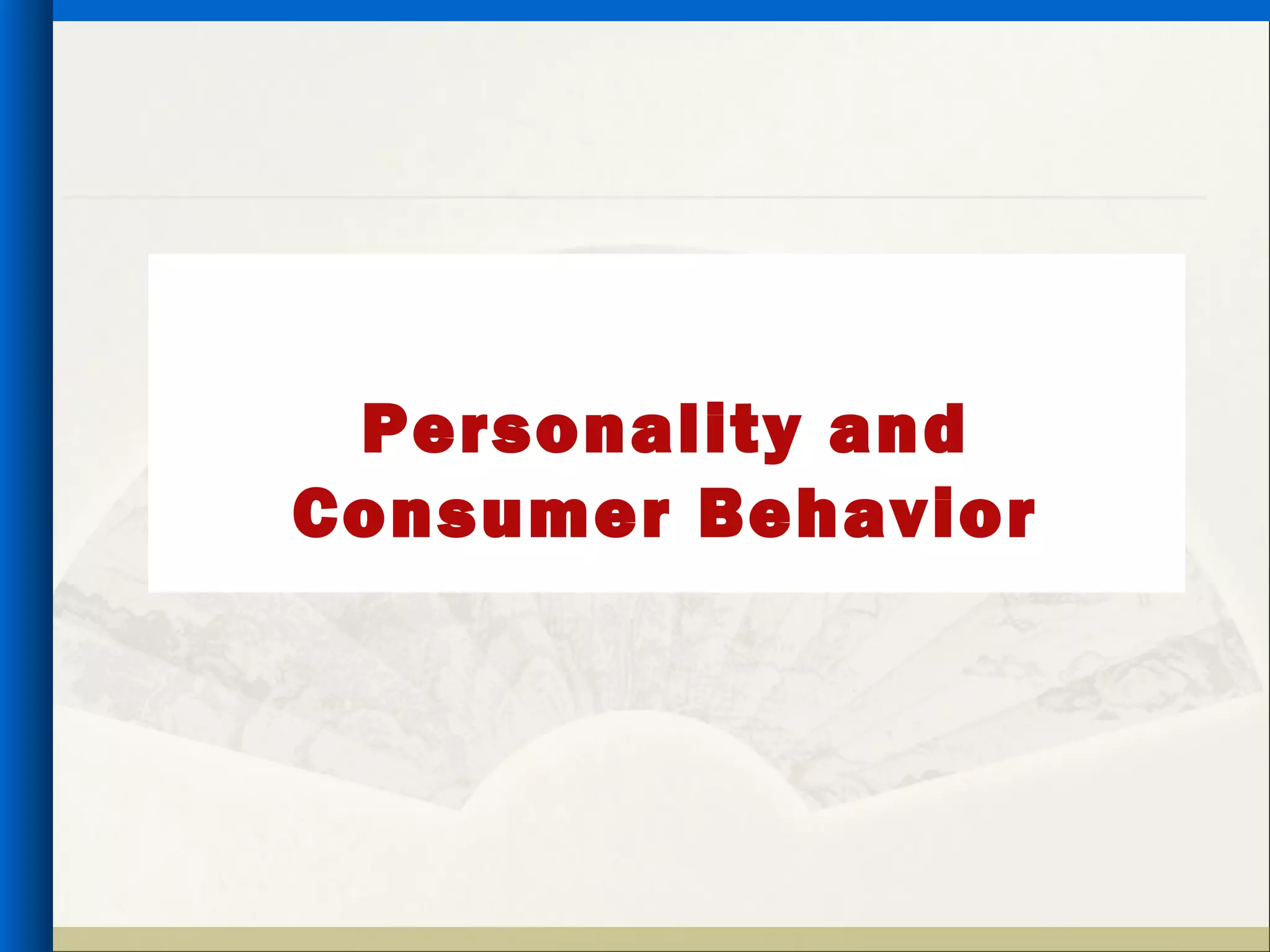 Personality and Consumer Behavior